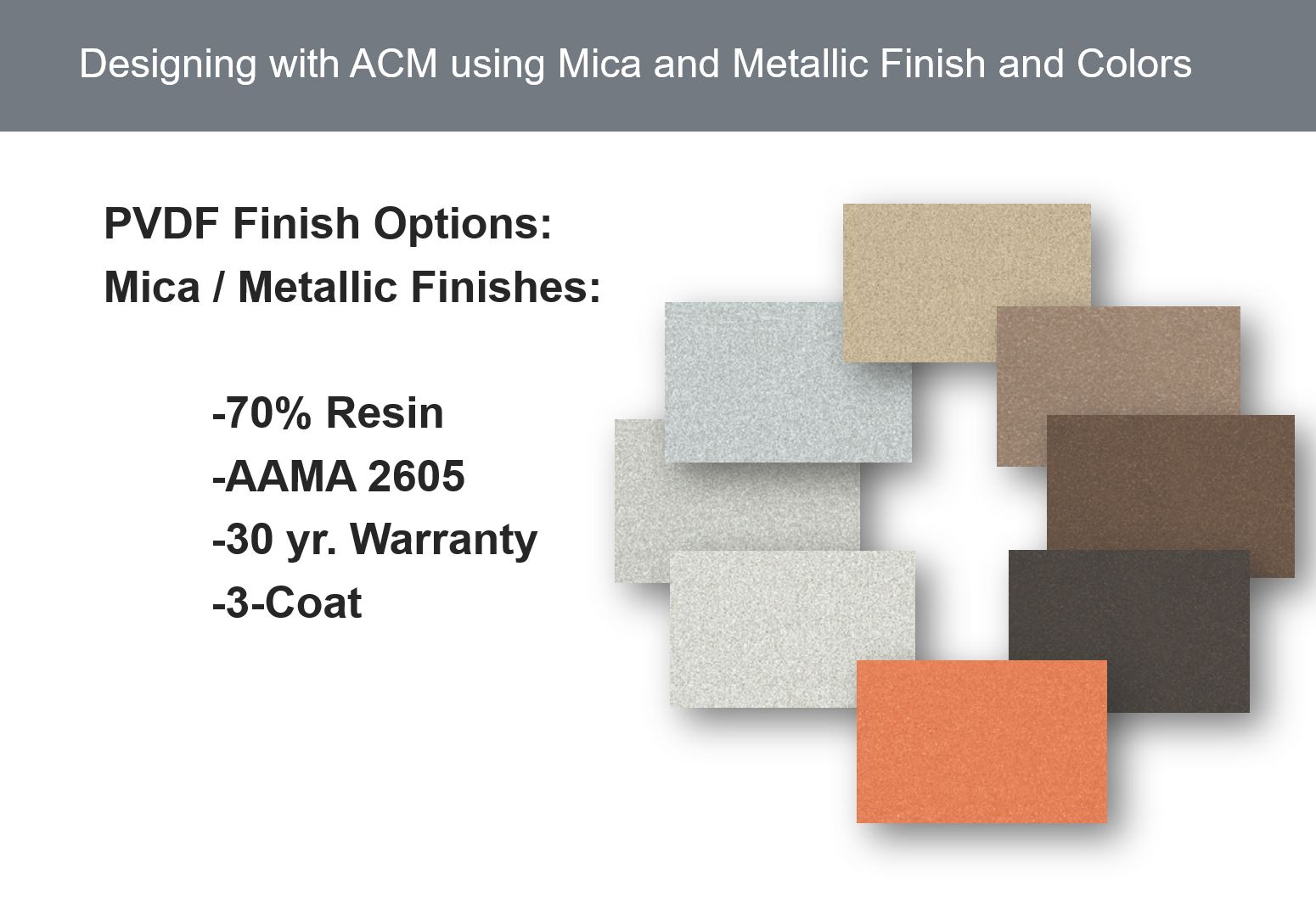 Designing with ACM using Mica and Metallic Finish and Colors

PVDF Finish Options:
Mica / Metallic Finishes:

-70% Resin
-AAMA 2605
-30 yr. Warranty
-3-Coat